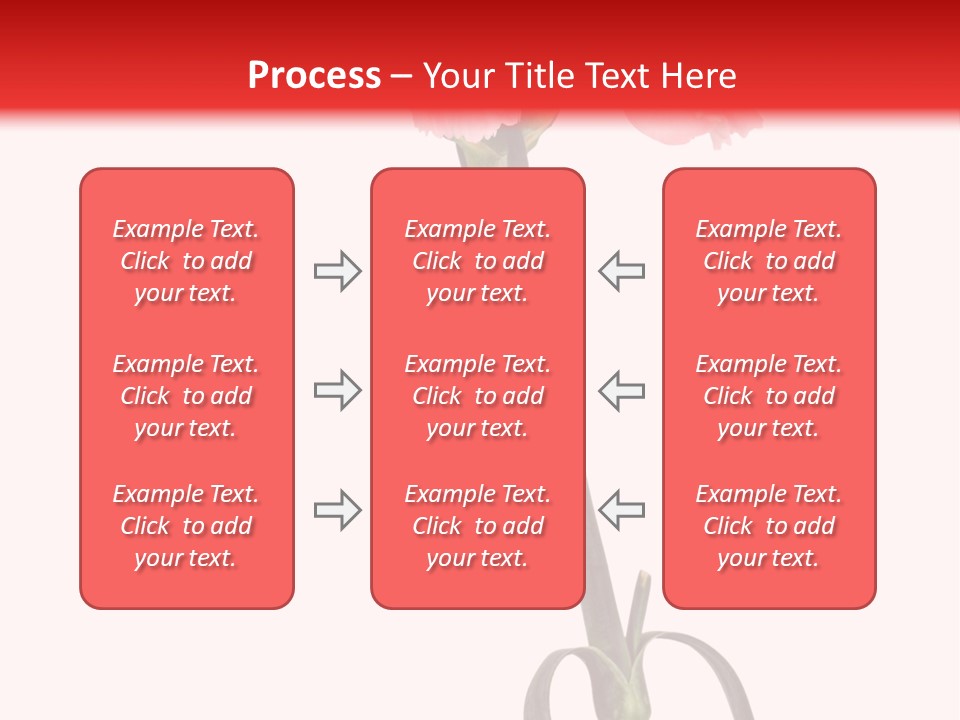 Process – Your Title Text Here

Example Text. Click to add your text.

Example Text. Click to add your text.

Example Text. Click to add your text.

Example Text. Click to add your text.

Example Text. Click to add your text.

Example Text. Click to add your text.

Example Text. Click to add your text.

Example Text. Click to add your text.

Example Text. Click to add your text.